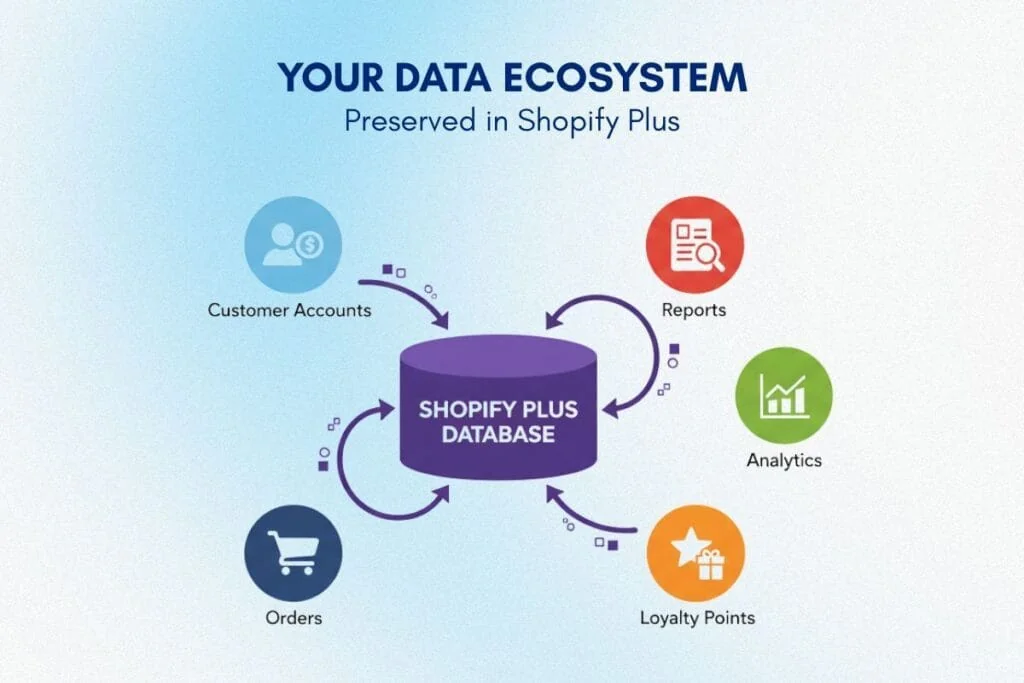 YOUR DATA ECOSYSTEM
Preserved in Shopify Plus

Customer Accounts

Reports

SHOPIFY PLUS DATABASE

Analytics

Orders

Loyalty Points